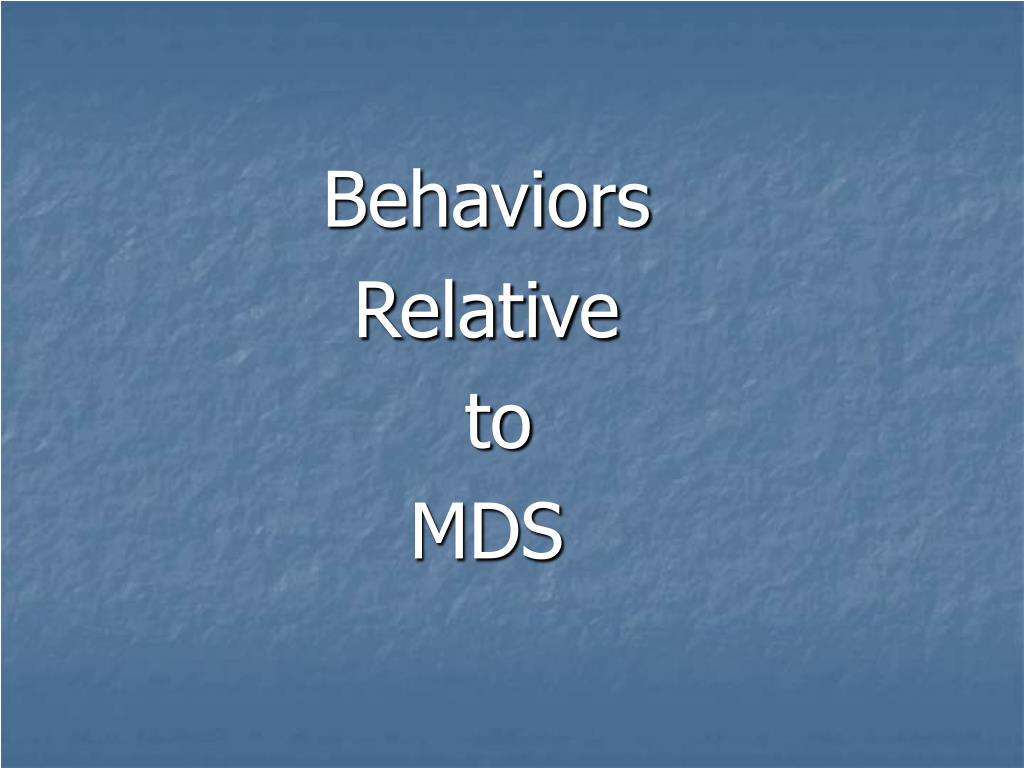 Behaviors
Relative
to
MDS